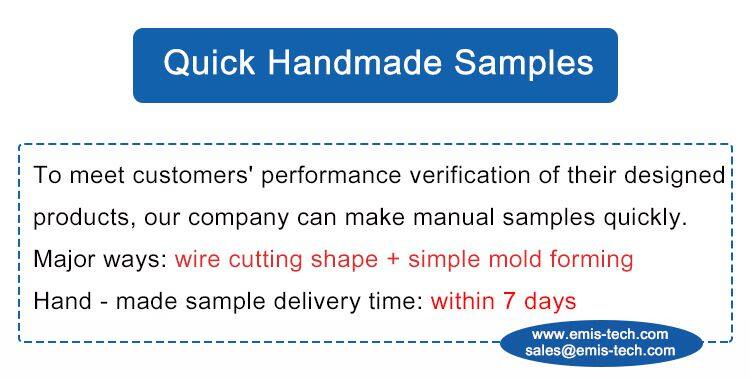 Quick Handmade Samples

To meet customers' performance verification of their designed products, our company can make manual samples quickly.
Major ways: wire cutting shape + simple mold forming
Hand - made sample delivery time: within 7 days

www.emis-tech.com
sales@emis-tech.com